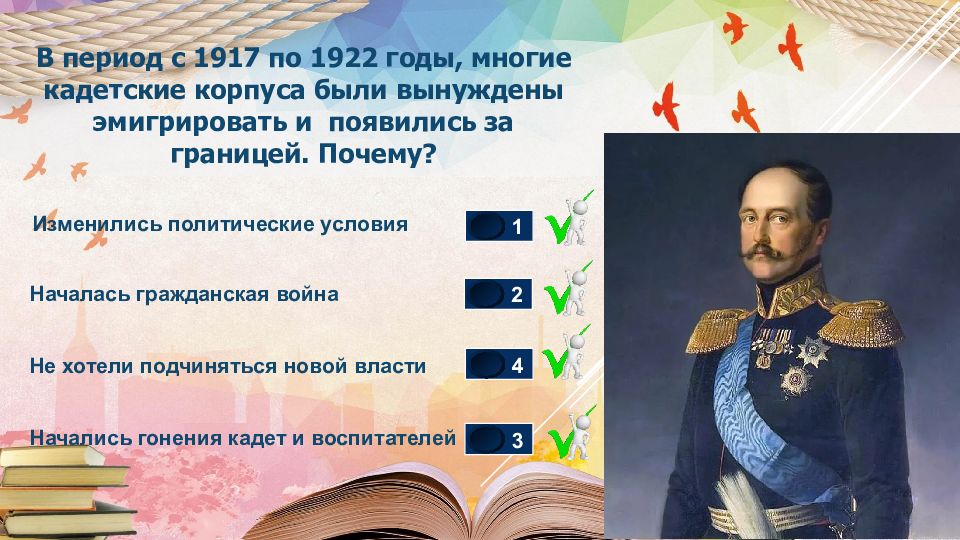 В период с 1917 по 1922 годы, многие кадетские корпуса были вынуждены эмигрировать и появились за границей. Почему?

Изменились политические условия
1

Началась гражданская война
2

Не хотели подчиняться новой власти
4

Начались гонения кадет и воспитателей
3